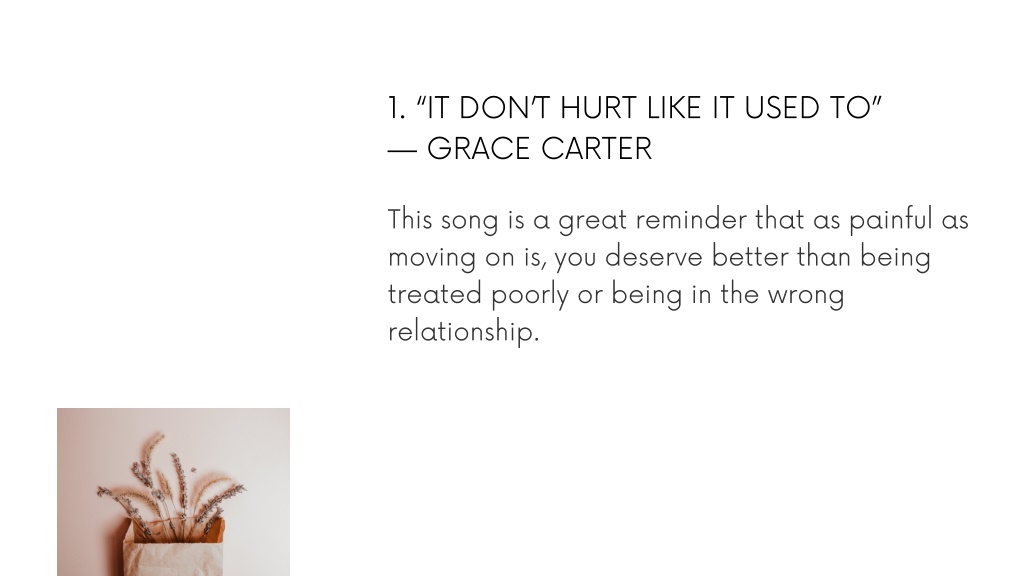 1. “IT DON’T HURT LIKE IT USED TO” — GRACE CARTER

This song is a great reminder that as painful as moving on is, you deserve better than being treated poorly or being in the wrong relationship.